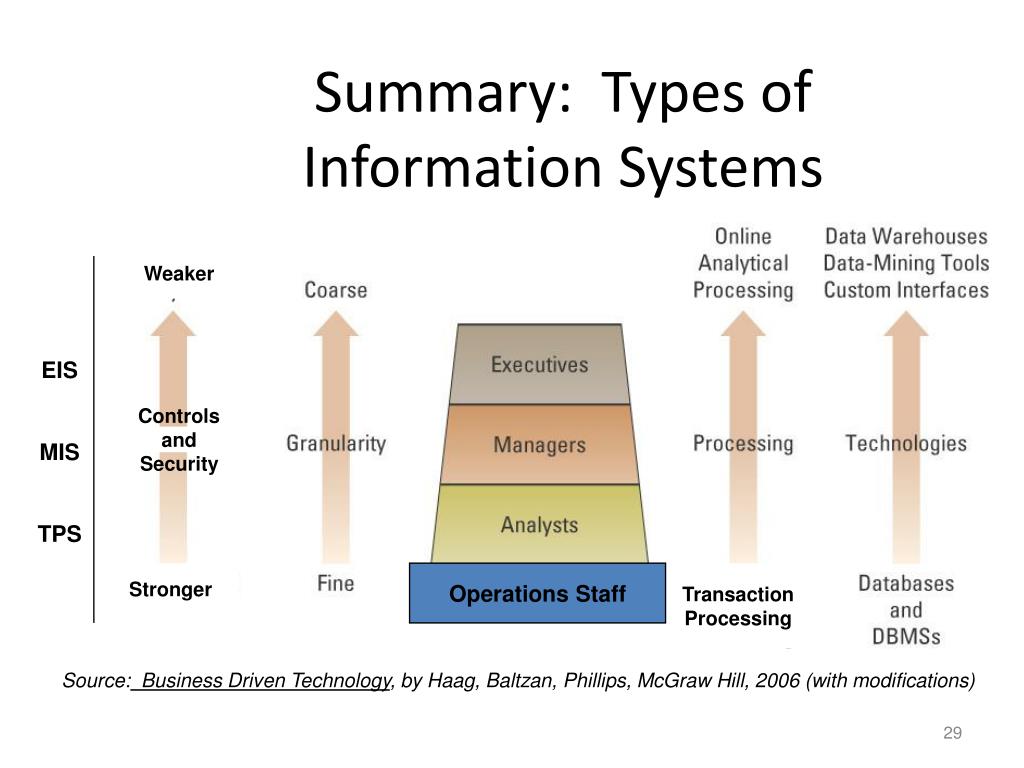 Summary: Types of Information Systems

EIS

MIS

TPS

Weaker

Controls and Security

Stronger

Coarse

Granularity

Fine

Executives

Managers

Analysts

Operations Staff

Online Analytical Processing

Processing

Transaction Processing

Data Warehouses Data-Mining Tools Custom Interfaces

Technologies

Databases and DBMSs

Source: Business Driven Technology, by Haag, Baltzan, Phillips, McGraw Hill, 2006 (with modifications)

29